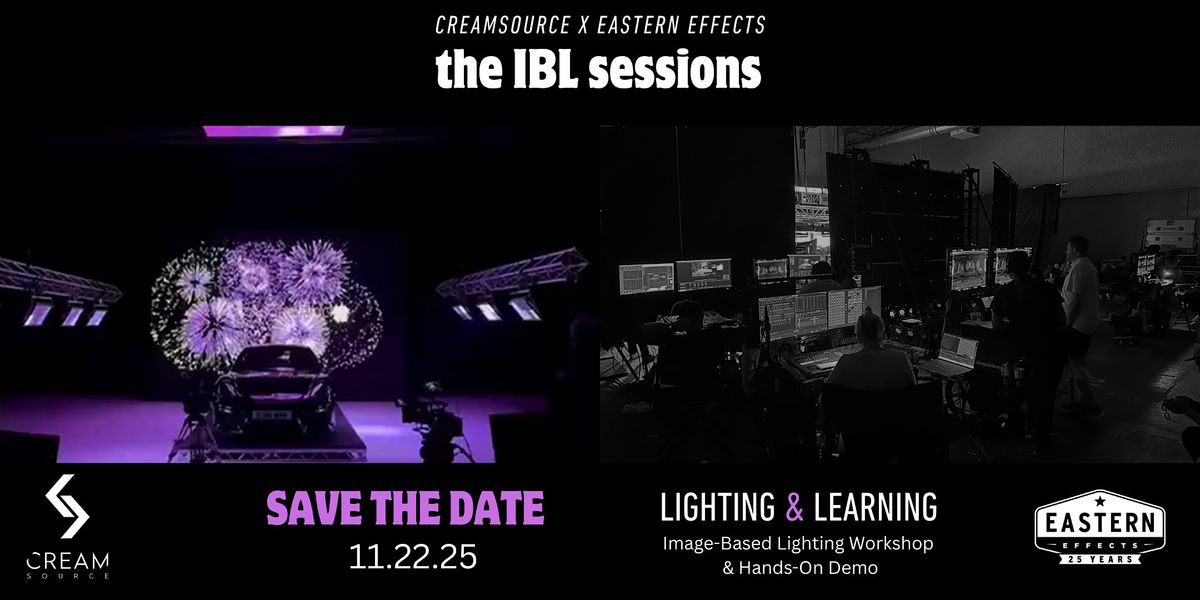 CREAMSOURCE X EASTERN EFFECTS
the IBL sessions

CREAM SOURCE

SAVE THE DATE
11.22.25

LIGHTING & LEARNING
Image-Based Lighting Workshop & Hands-On Demo

EASTERN EFFECTS 25 YEARS